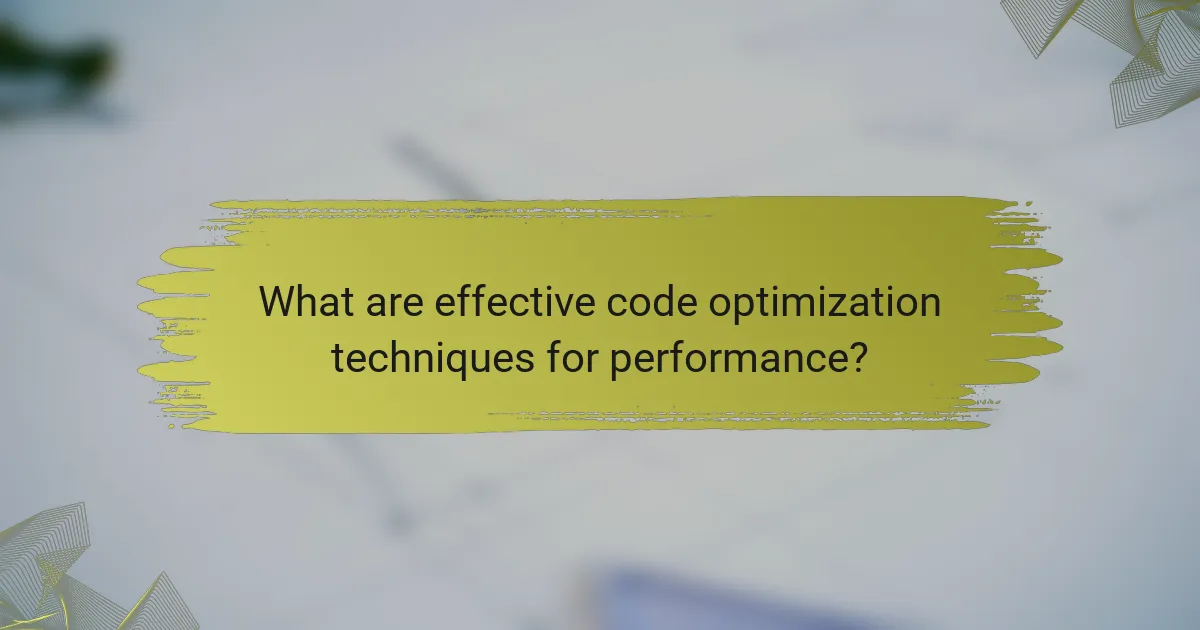 What are effective code optimization techniques for performance?